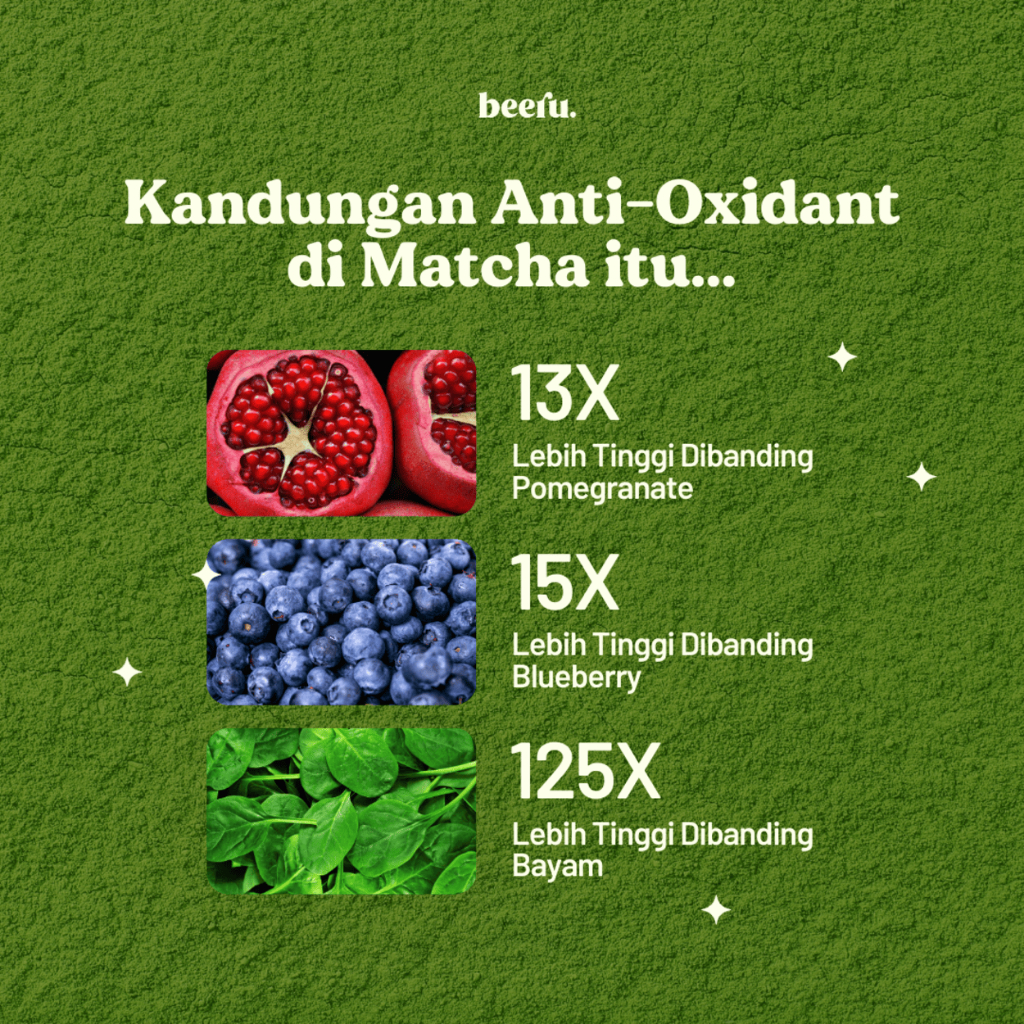 beeru.

Kandungan Anti-Oxidant di Matcha itu...

13X
Lebih Tinggi Dibanding Pomegranate

15X
Lebih Tinggi Dibanding Blueberry

125X
Lebih Tinggi Dibanding Bayam